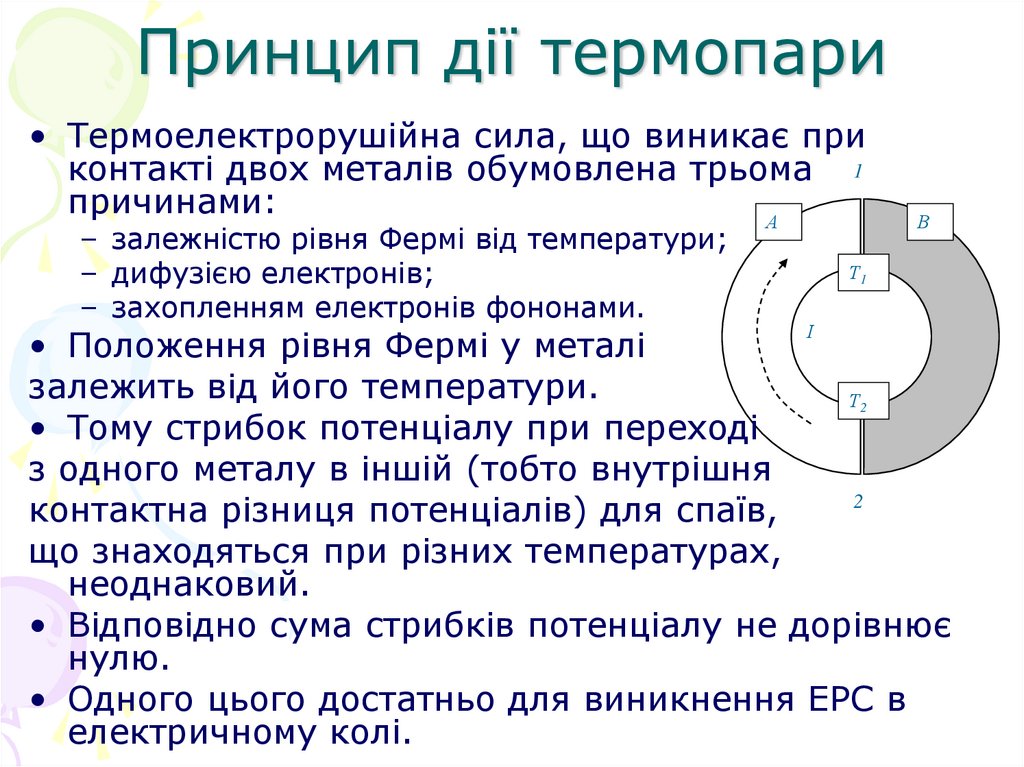 Принцип дії термопари

• Термоелектрорушійна сила, що виникає при контакті двох металів обумовлена трьома причинами:
– залежністю рівня Фермі від температури;
– дифузією електронів;
– захопленням електронів фононами.

• Положення рівня Фермі у металі залежить від його температури.

• Тому стрибок потенціалу при переході з одного металу в інший (тобто внутрішня контактна різниця потенціалів) для спаїв, що знаходяться при різних температурах, неоднаковий.

• Відповідно сума стрибків потенціалу не дорівнює нулю.

• Одного цього достатньо для виникнення ЕРС в електричному колі.

1
A
B
$T_1$
I
$T_2$
2